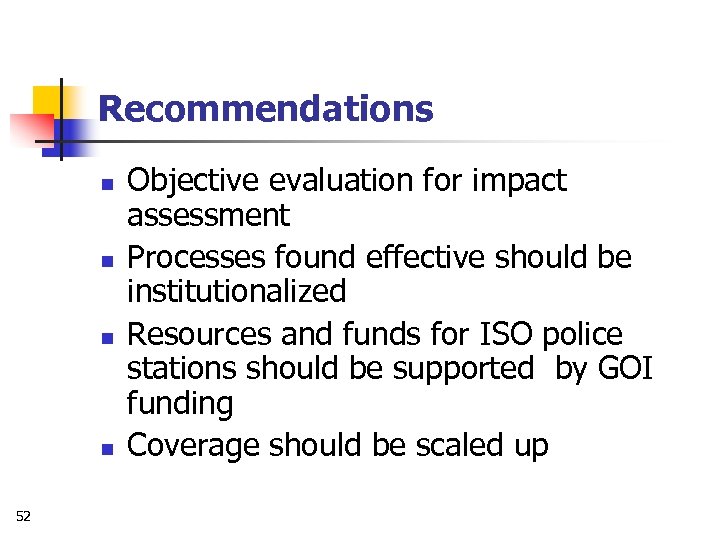 Recommendations

- Objective evaluation for impact assessment
- Processes found effective should be institutionalized
- Resources and funds for ISO police stations should be supported by GOI funding
- Coverage should be scaled up

52